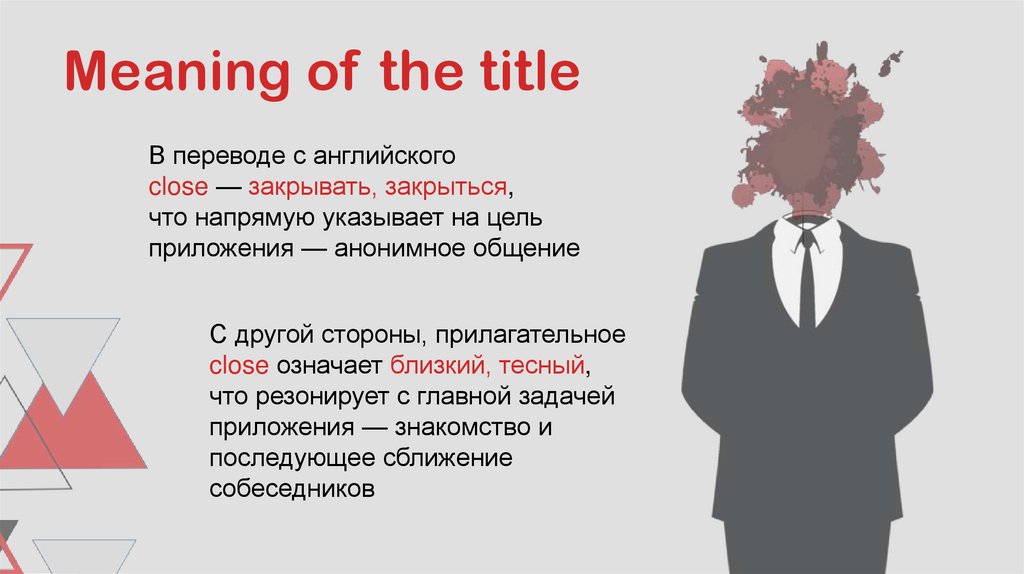 Meaning of the title

В переводе с английского
close — закрывать, закрыться,
что напрямую указывает на цель приложения — анонимное общение

С другой стороны, прилагательное close означает близкий, тесный, что резонирует с главной задачей приложения — знакомство и последующее сближение собеседников